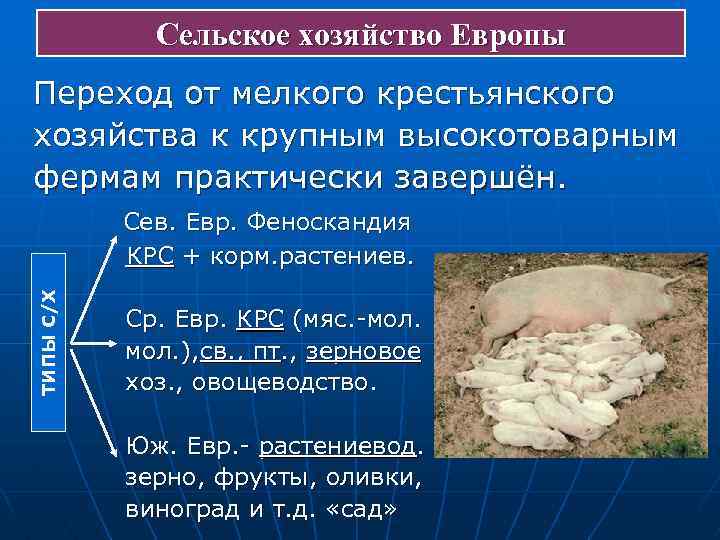 Сельское хозяйство Европы

Переход от мелкого крестьянского хозяйства к крупным высокотоварным фермам практически завершён.

типы с/х

Сев. Евр. Феноскандия КРС + корм.растениев.

Ср. Евр. КРС (мяс.-мол. мол.),св., пт., зерновое хоз., овощеводство.

Юж. Евр.- растениевод. зерно, фрукты, оливки, виноград и т.д. «сад»